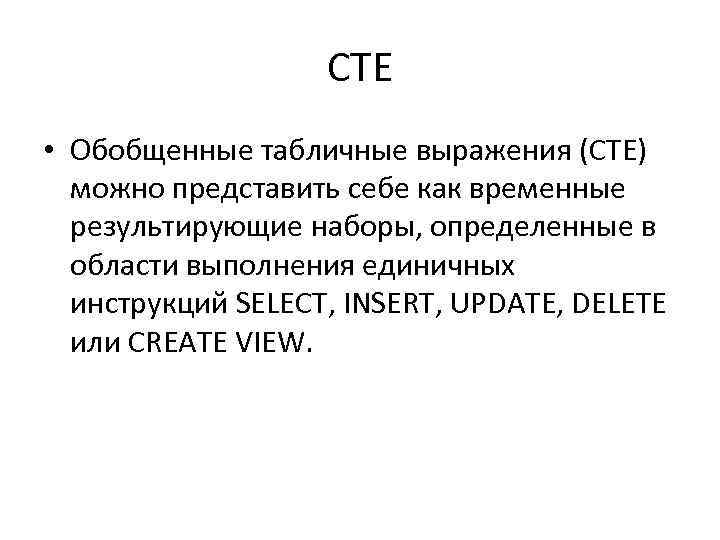 CTE

• Обобщенные табличные выражения (CTE) можно представить себе как временные результирующие наборы, определенные в области выполнения единичных инструкций SELECT, INSERT, UPDATE, DELETE или CREATE VIEW.